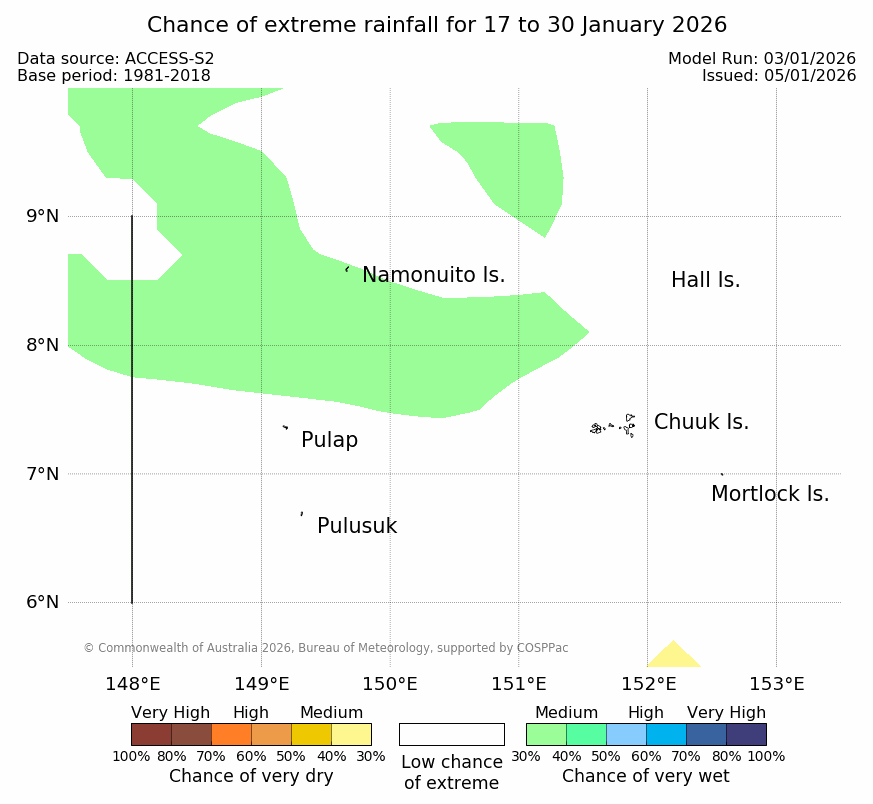 Chance of extreme rainfall for 17 to 30 January 2026

Data source: ACCESS-S2
Base period: 1981-2018

Model Run: 03/01/2026
Issued: 05/01/2026

9°N
8°N
7°N
6°N

Namonuito Is.
Hall Is.
Chuuk Is.
Pulap
Mortlock Is.
Pulusuk

© Commonwealth of Australia 2026, Bureau of Meteorology, supported by COSPPac

148°E 149°E 150°E 151°E 152°E 153°E

Very High High Medium
100% 80% 70% 60% 50% 40% 30%
Chance of very dry

Low chance of extreme

Medium High Very High
30% 40% 50% 60% 70% 80% 100%
Chance of very wet